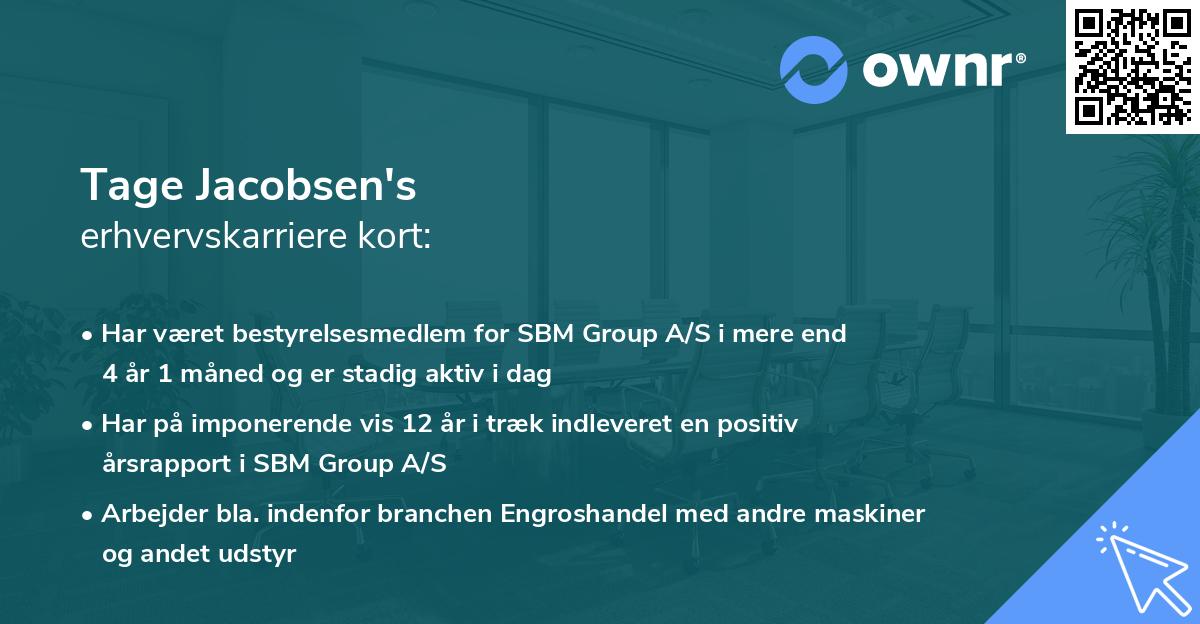 ownr®

Tage Jacobsen's
erhvervskarriere kort:

• Har været bestyrelsesmedlem for SBM Group A/S i mere end 4 år 1 måned og er stadig aktiv i dag
• Har på imponerende vis 12 år i træk indleveret en positiv årsrapport i SBM Group A/S
• Arbejder bla. indenfor branchen Engroshandel med andre maskiner og andet udstyr